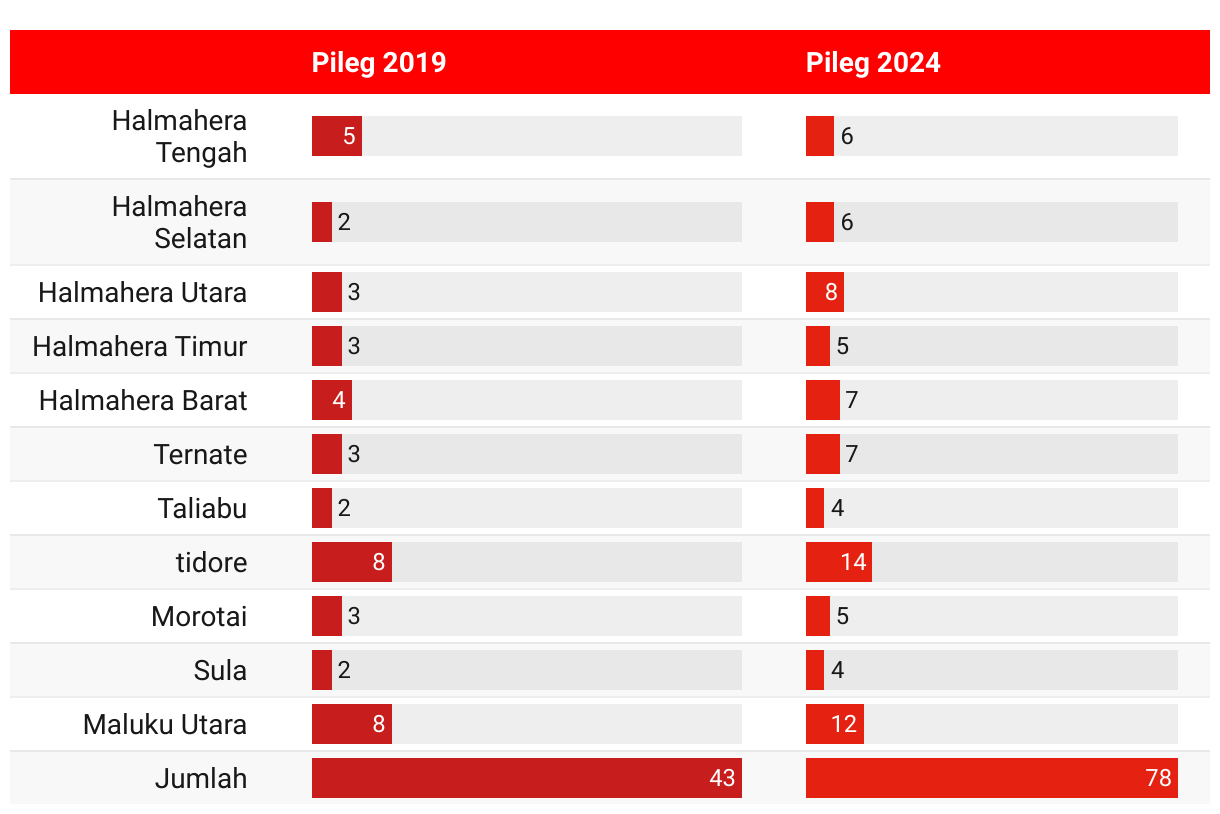 | | Pileg 2019 | Pileg 2024 |
|---|---|---|
| Halmahera Tengah | 5 | 6 |
| Halmahera Selatan | 2 | 6 |
| Halmahera Utara | 3 | 8 |
| Halmahera Timur | 3 | 5 |
| Halmahera Barat | 4 | 7 |
| Ternate | 3 | 7 |
| Taliabu | 2 | 4 |
| tidore | 8 | 14 |
| Morotai | 3 | 5 |
| Sula | 2 | 4 |
| Maluku Utara | 8 | 12 |
| Jumlah | 43 | 78 |